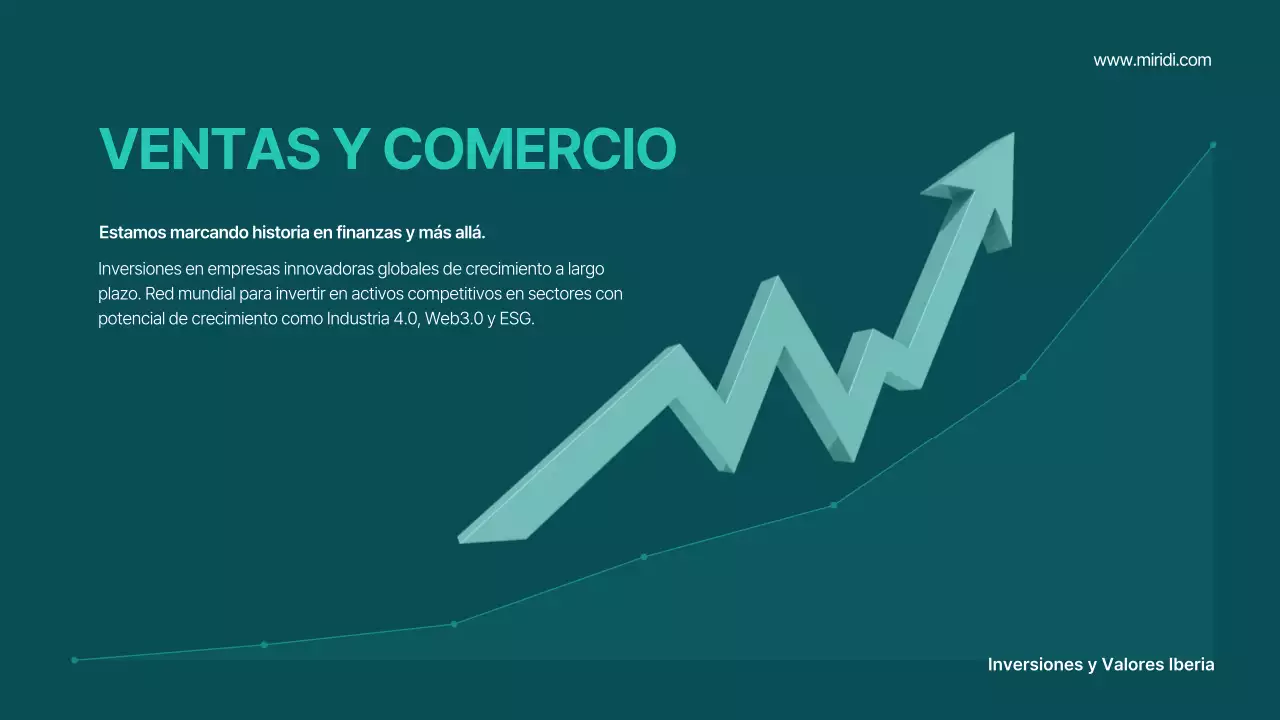 www.miridi.com

VENTAS Y COMERCIO

Estamos marcando historia en finanzas y más allá.

Inversiones en empresas innovadoras globales de crecimiento a largo plazo. Red mundial para invertir en activos competitivos en sectores con potencial de crecimiento como Industria 4.0, Web3.0 y ESG.

Inversiones y Valores Iberia